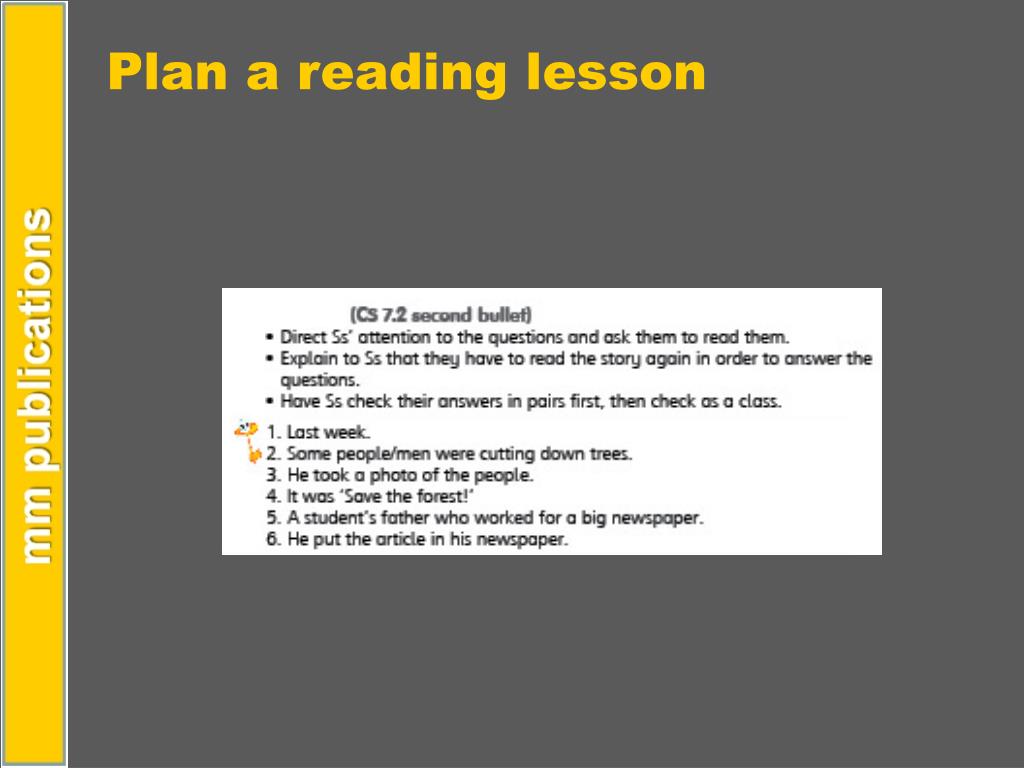 mm publications

Plan a reading lesson

(CS 7.2 second bullet)
• Direct Ss' attention to the questions and ask them to read them.
• Explain to Ss that they have to read the story again in order to answer the questions.
• Have Ss check their answers in pairs first, then check as a class.

1. Last week.
2. Some people/men were cutting down trees.
3. He took a photo of the people.
4. It was 'Save the forest!'
5. A student's father who worked for a big newspaper.
6. He put the article in his newspaper.